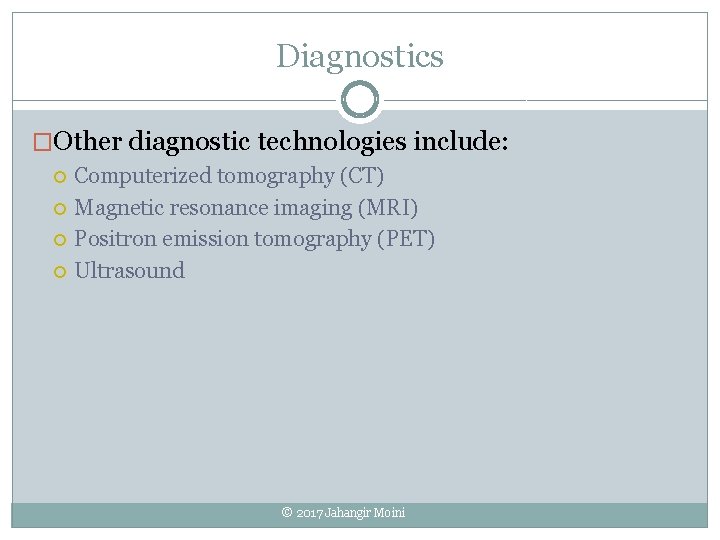 Diagnostics

Other diagnostic technologies include:
Computerized tomography (CT)
Magnetic resonance imaging (MRI)
Positron emission tomography (PET)
Ultrasound

© 2017 Jahangir Moini